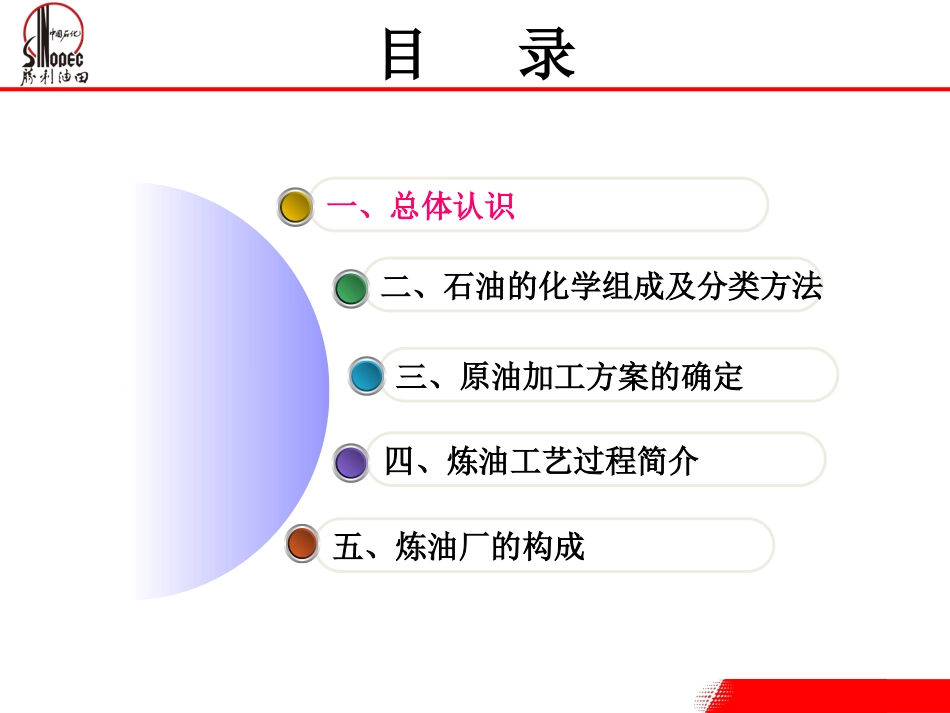 中国石化
SINOPEC
胜利油田

目　录

一、总体认识

二、石油的化学组成及分类方法

三、原油加工方案的确定

四、炼油工艺过程简介

五、炼油厂的构成